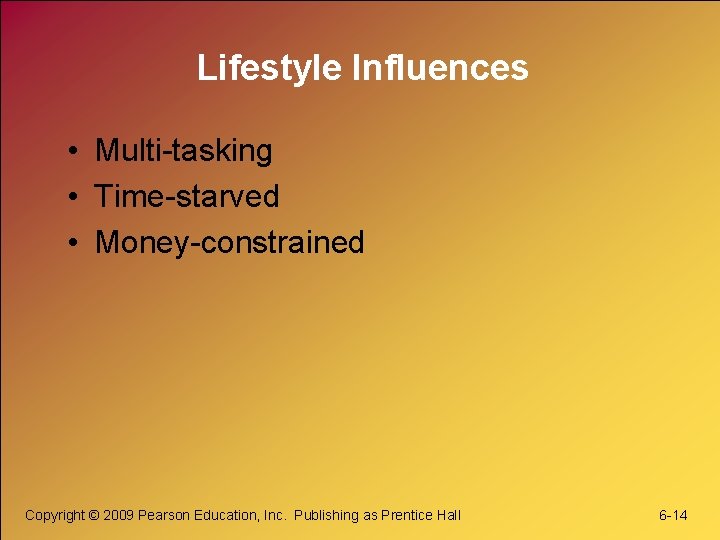 Lifestyle Influences

• Multi-tasking
• Time-starved
• Money-constrained

Copyright © 2009 Pearson Education, Inc. Publishing as Prentice Hall

6-14